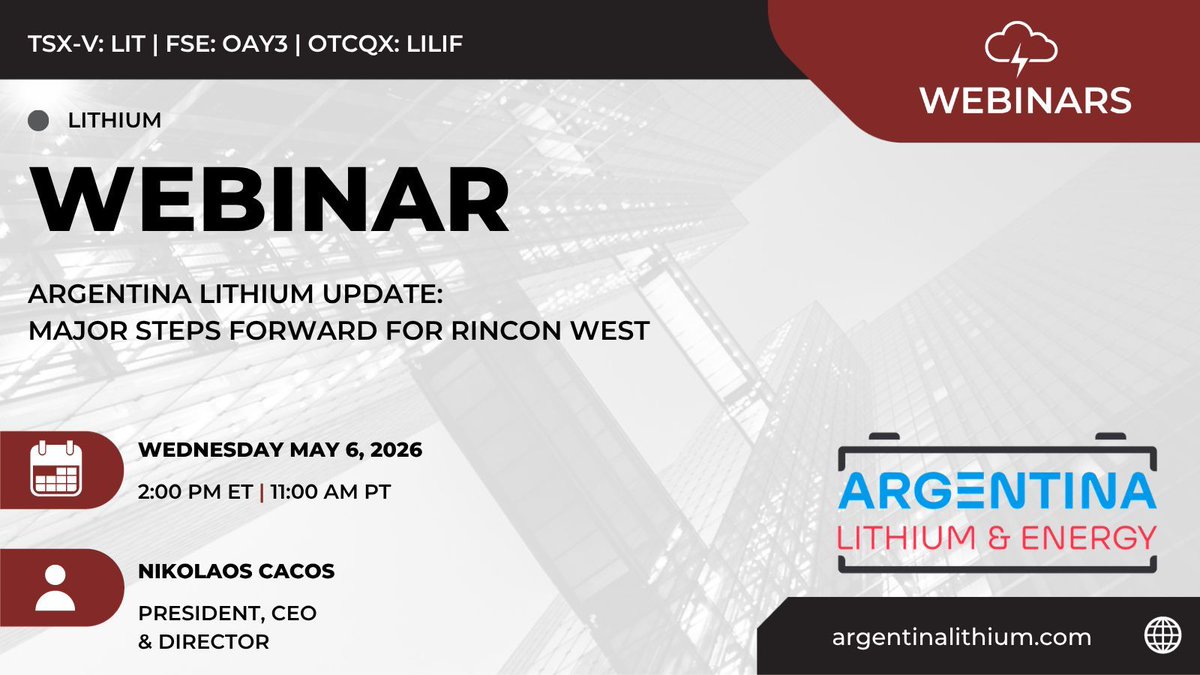 TSX-V: LIT | FSE: OAY3 | OTCQX: LILIF

WEBINARS

LITHIUM

WEBINAR

ARGENTINA LITHIUM UPDATE: MAJOR STEPS FORWARD FOR RINCON WEST

WEDNESDAY MAY 6, 2026

2:00 PM ET | 11:00 AM PT

NIKOLAOS CACOS

PRESIDENT, CEO & DIRECTOR

ARGENTINA

LITHIUM & ENERGY

argentinalithium.com